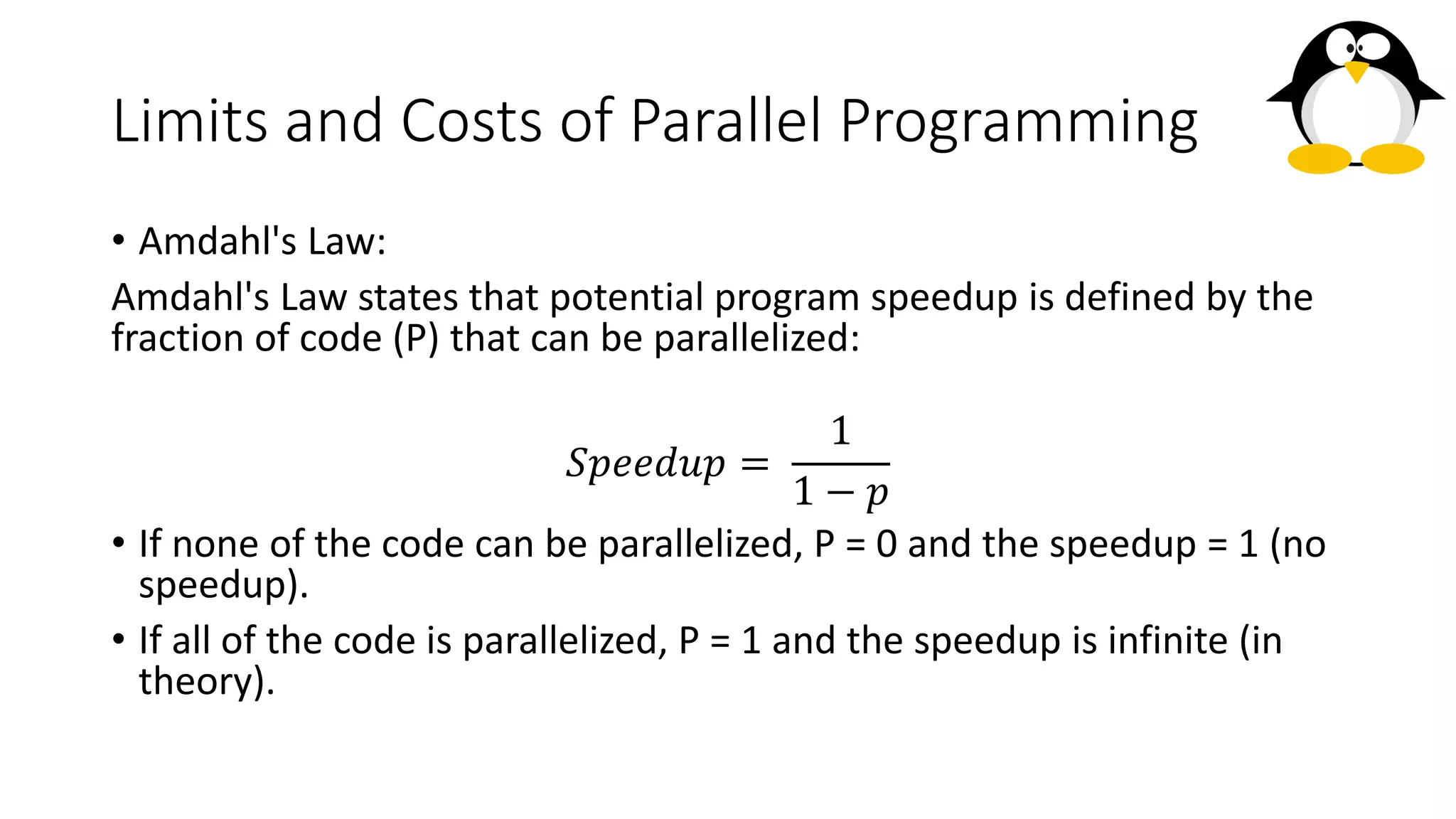 Limits and Costs of Parallel Programming

• Amdahl's Law:

Amdahl's Law states that potential program speedup is defined by the fraction of code (P) that can be parallelized:

$Speedup = \frac{1}{1-p}$

• If none of the code can be parallelized, P = 0 and the speedup = 1 (no speedup).

• If all of the code is parallelized, P = 1 and the speedup is infinite (in theory).